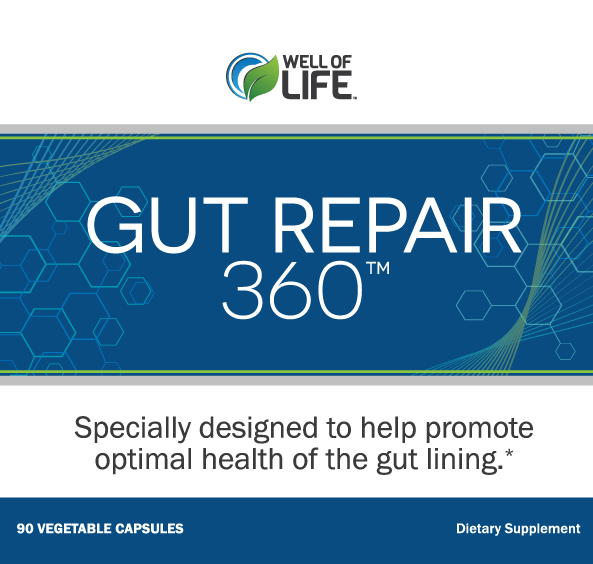 WELL OF LIFE™

GUT REPAIR 360™

Specially designed to help promote optimal health of the gut lining.*

90 VEGETABLE CAPSULES

Dietary Supplement